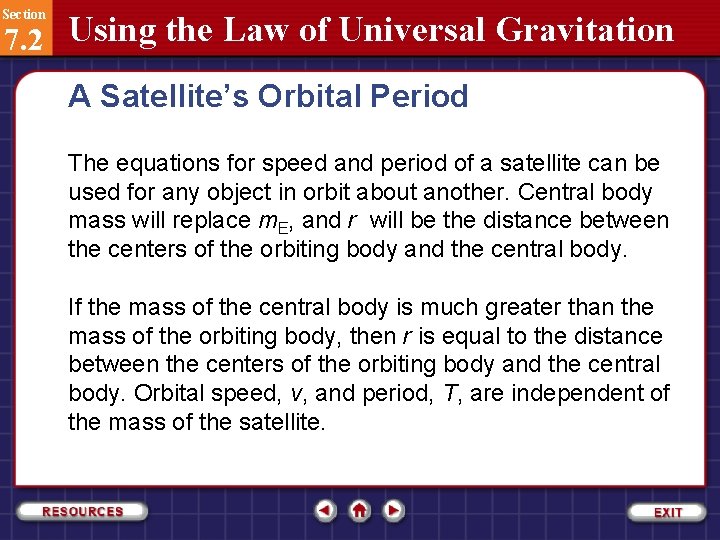 Section
7.2
Using the Law of Universal Gravitation

A Satellite's Orbital Period

The equations for speed and period of a satellite can be used for any object in orbit about another. Central body mass will replace $m_E$, and $r$ will be the distance between the centers of the orbiting body and the central body.

If the mass of the central body is much greater than the mass of the orbiting body, then $r$ is equal to the distance between the centers of the orbiting body and the central body. Orbital speed, $v$, and period, $T$, are independent of the mass of the satellite.

RESOURCES
EXIT